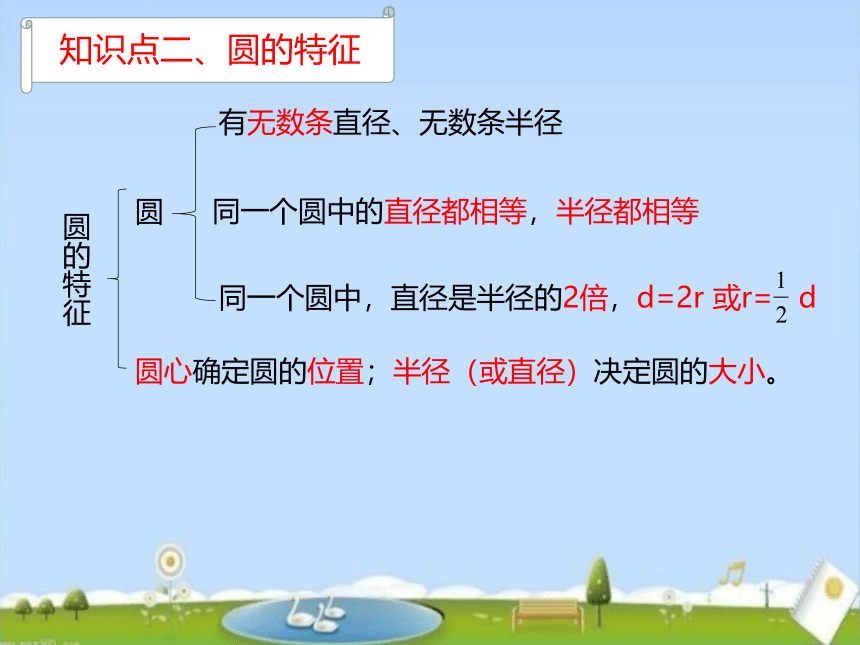 知识点二、圆的特征

圆的特征

圆

有无数条直径、无数条半径

同一个圆中的直径都相等，半径都相等

同一个圆中，直径是半径的2倍，d=2r 或r=$\frac{1}{2}$ d

圆心确定圆的位置；半径（或直径）决定圆的大小。